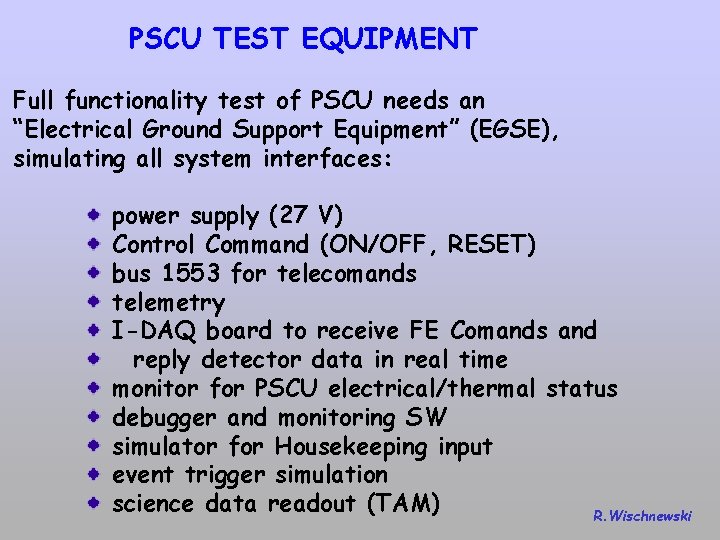 PSCU TEST EQUIPMENT

Full functionality test of PSCU needs an "Electrical Ground Support Equipment" (EGSE), simulating all system interfaces:

- power supply (27 V)
- Control Command (ON/OFF, RESET)
- bus 1553 for telecomands
- telemetry
- I-DAQ board to receive FE Comands and
- reply detector data in real time
- monitor for PSCU electrical/thermal status
- debugger and monitoring SW
- simulator for Housekeeping input
- event trigger simulation
- science data readout (TAM)

R.Wischnewski